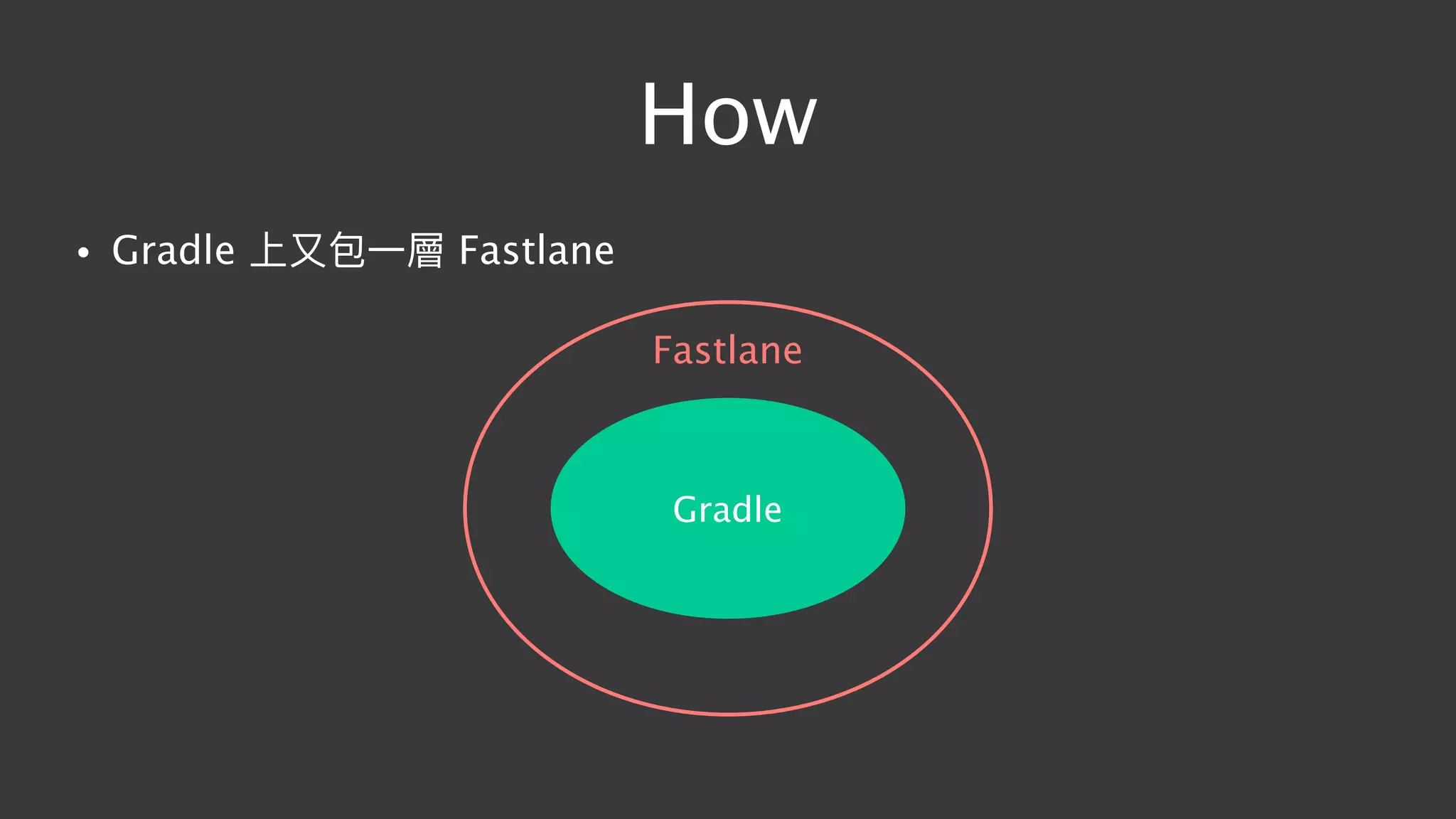 How

• Gradle 上又包一層 Fastlane

Fastlane

Gradle